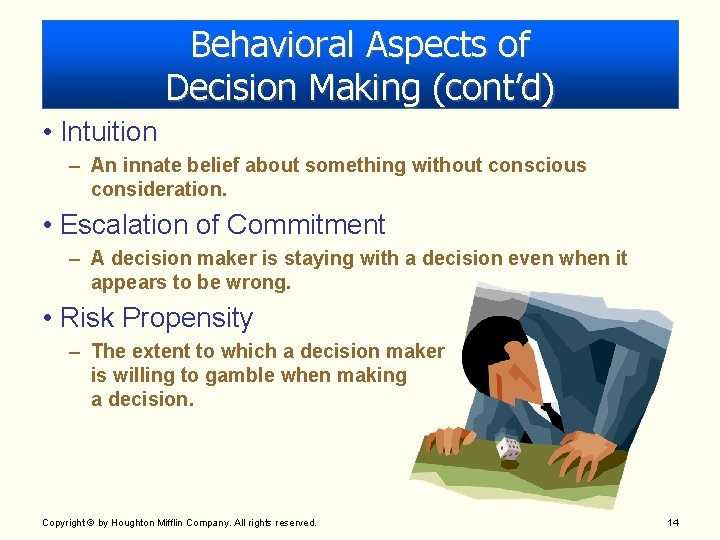 Behavioral Aspects of Decision Making (cont'd)

• Intuition
– An innate belief about something without conscious consideration.

• Escalation of Commitment
– A decision maker is staying with a decision even when it appears to be wrong.

• Risk Propensity
– The extent to which a decision maker is willing to gamble when making a decision.

Copyright © by Houghton Mifflin Company. All rights reserved.

14